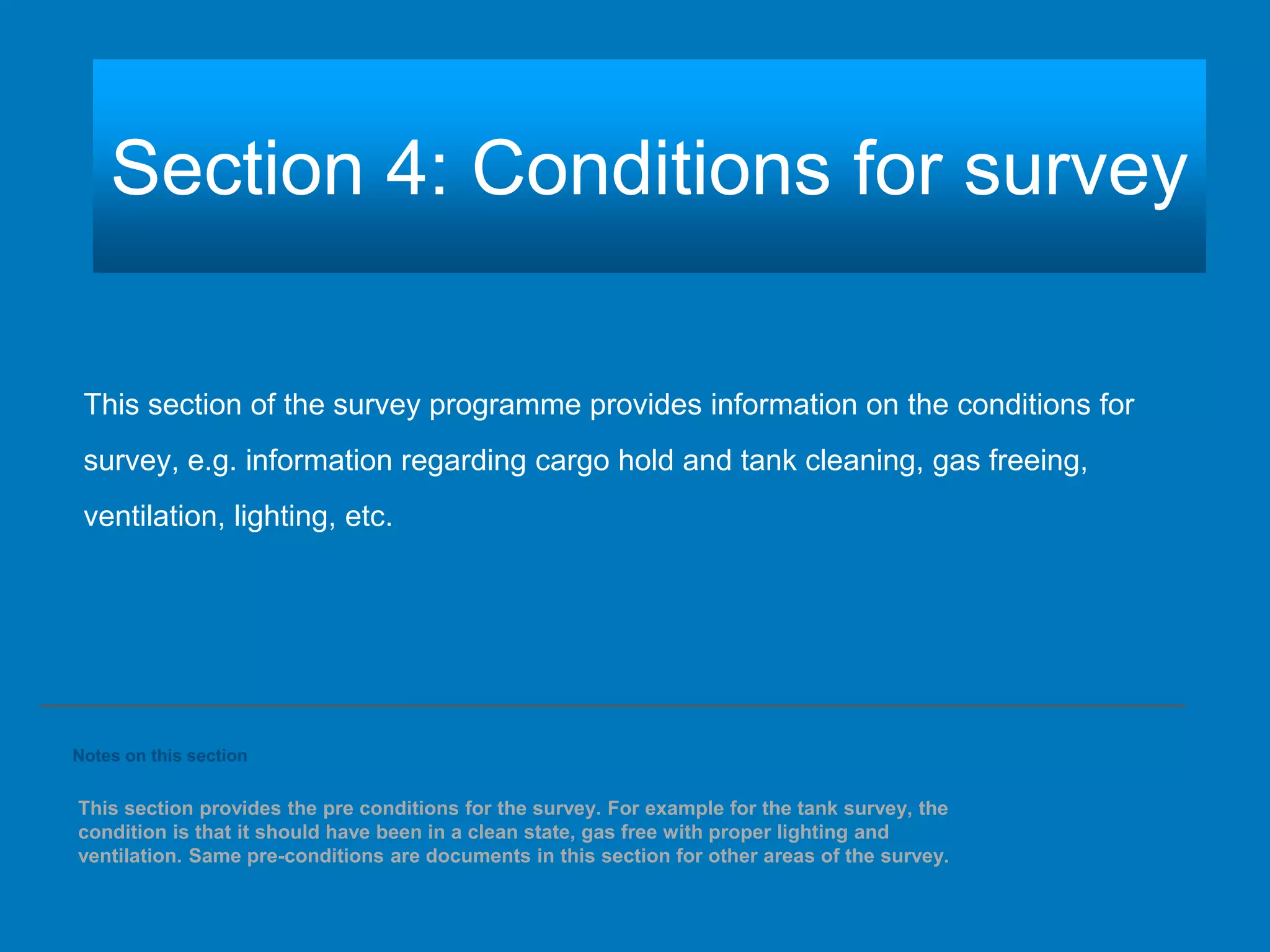 Section 4: Conditions for survey

This section of the survey programme provides information on the conditions for survey, e.g. information regarding cargo hold and tank cleaning, gas freeing, ventilation, lighting, etc.

Notes on this section

This section provides the pre conditions for the survey. For example for the tank survey, the condition is that it should have been in a clean state, gas free with proper lighting and ventilation. Same pre-conditions are documents in this section for other areas of the survey.